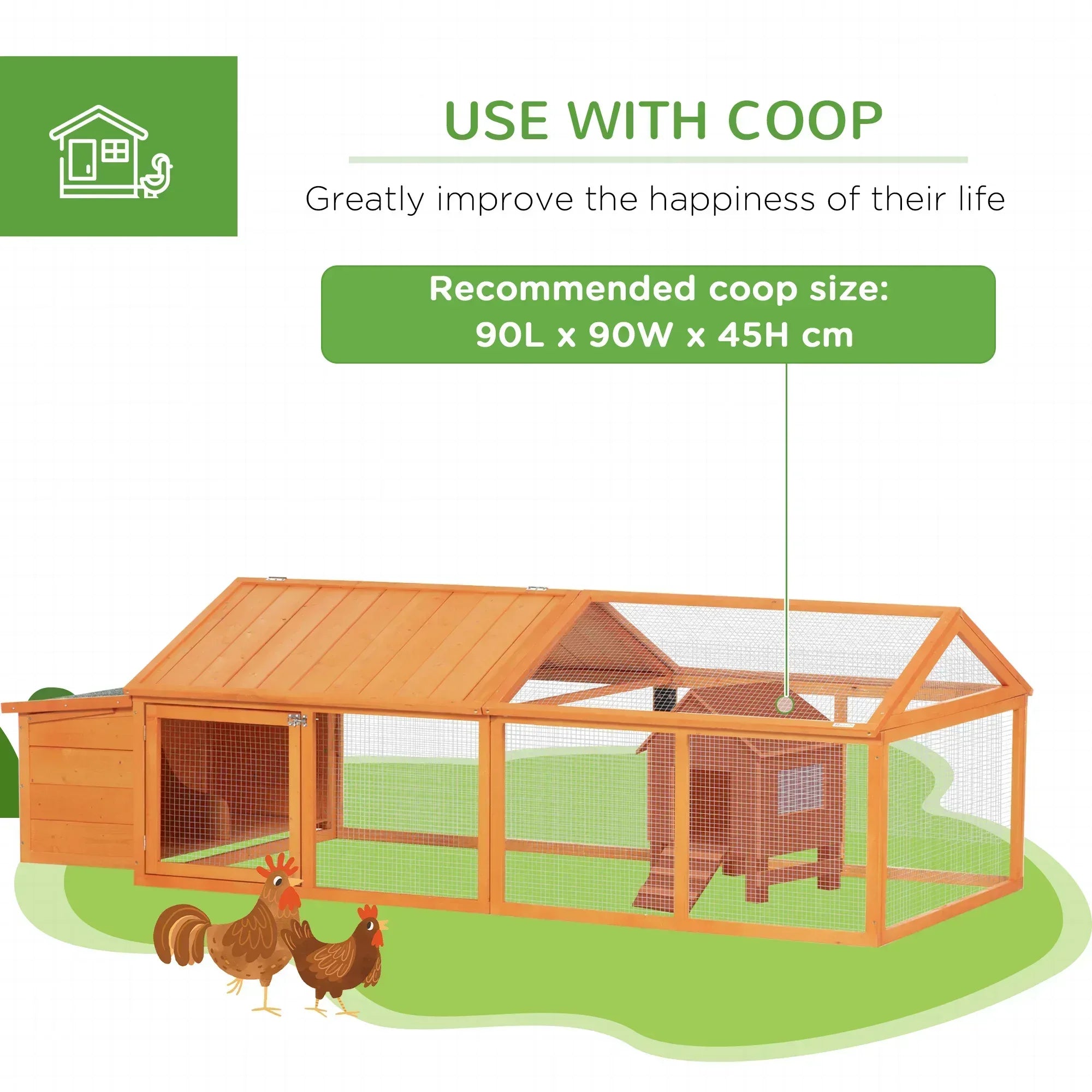 USE WITH COOP

Greatly improve the happiness of their life

Recommended coop size:
90L x 90W x 45H cm